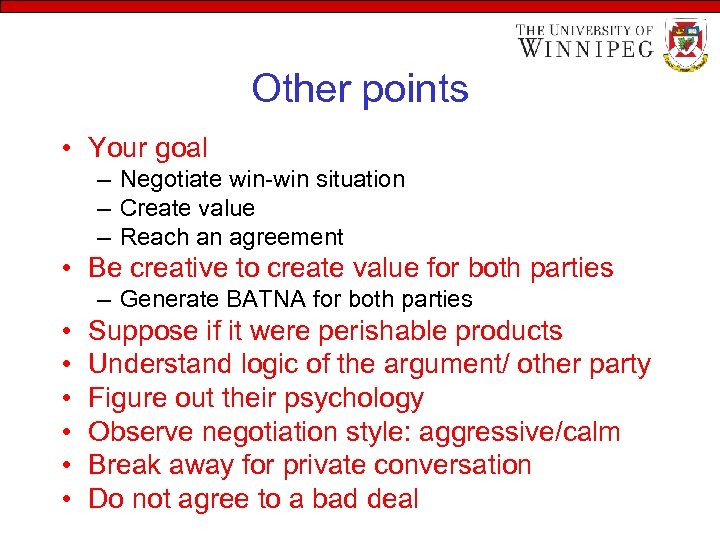 THE UNIVERSITY OF WINNIPEG

Other points

• Your goal
– Negotiate win-win situation
– Create value
– Reach an agreement
• Be creative to create value for both parties
– Generate BATNA for both parties
• Suppose if it were perishable products
• Understand logic of the argument/ other party
• Figure out their psychology
• Observe negotiation style: aggressive/calm
• Break away for private conversation
• Do not agree to a bad deal